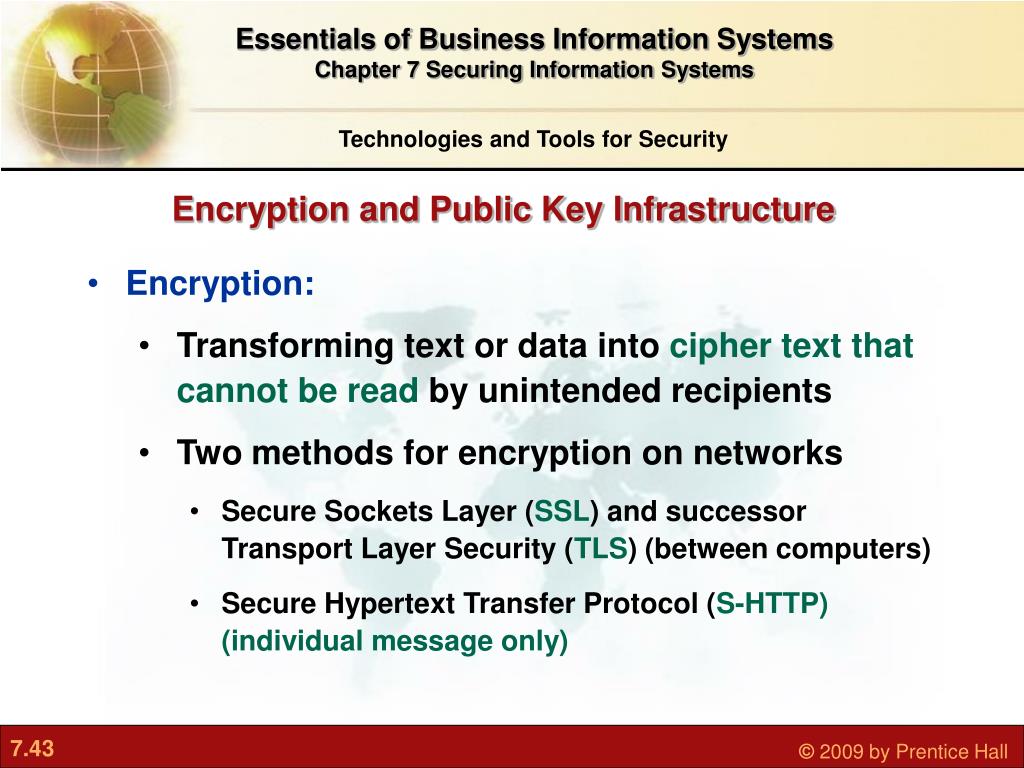 Essentials of Business Information Systems
Chapter 7 Securing Information Systems

Technologies and Tools for Security

Encryption and Public Key Infrastructure

• Encryption:

• Transforming text or data into cipher text that cannot be read by unintended recipients

• Two methods for encryption on networks

• Secure Sockets Layer (SSL) and successor Transport Layer Security (TLS) (between computers)

• Secure Hypertext Transfer Protocol (S-HTTP) (individual message only)

7.43

© 2009 by Prentice Hall